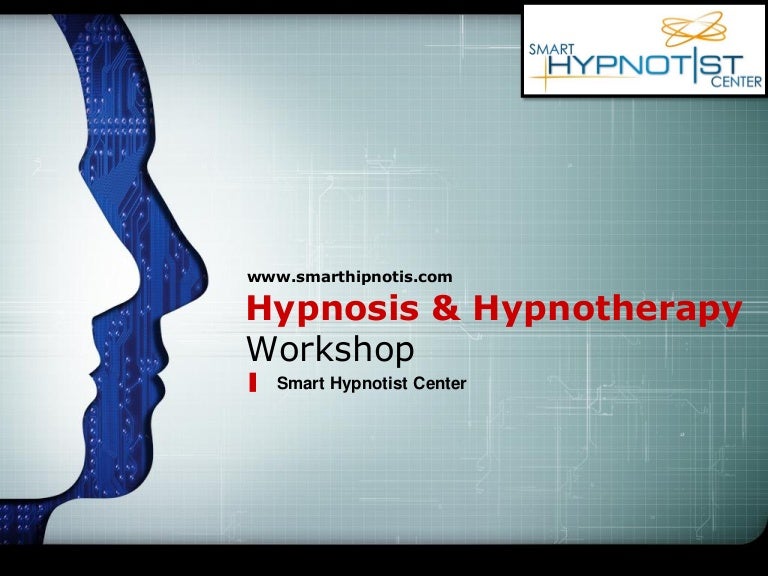 SMART HYPNOTIST CENTER

www.smarthipnotis.com

Hypnosis & Hypnotherapy Workshop

Smart Hypnotist Center